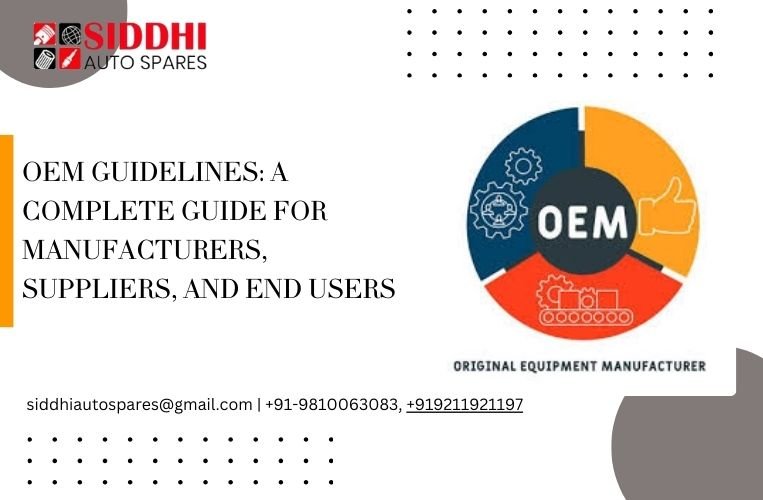 SIDDHI
AUTO SPARES

OEM GUIDELINES: A COMPLETE GUIDE FOR MANUFACTURERS, SUPPLIERS, AND END USERS

OEM

ORIGINAL EQUIPMENT MANUFACTURER

siddhiautospares@gmail.com | +91-9810063083, +919211921197